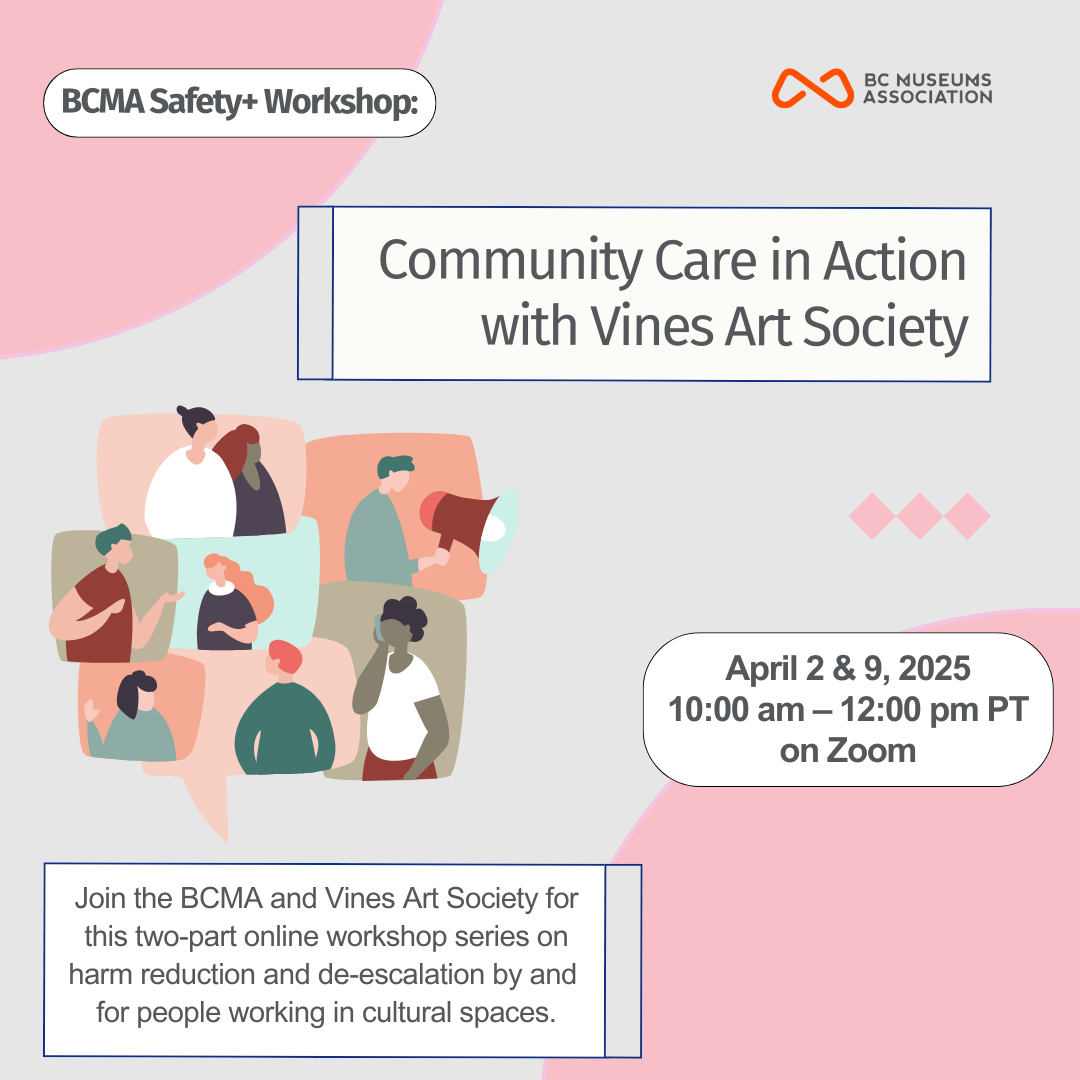 BCMA Safety+ Workshop:

BC MUSEUMS ASSOCIATION

Community Care in Action with Vines Art Society

April 2 & 9, 2025
10:00 am – 12:00 pm PT
on Zoom

Join the BCMA and Vines Art Society for this two-part online workshop series on harm reduction and de-escalation by and for people working in cultural spaces.